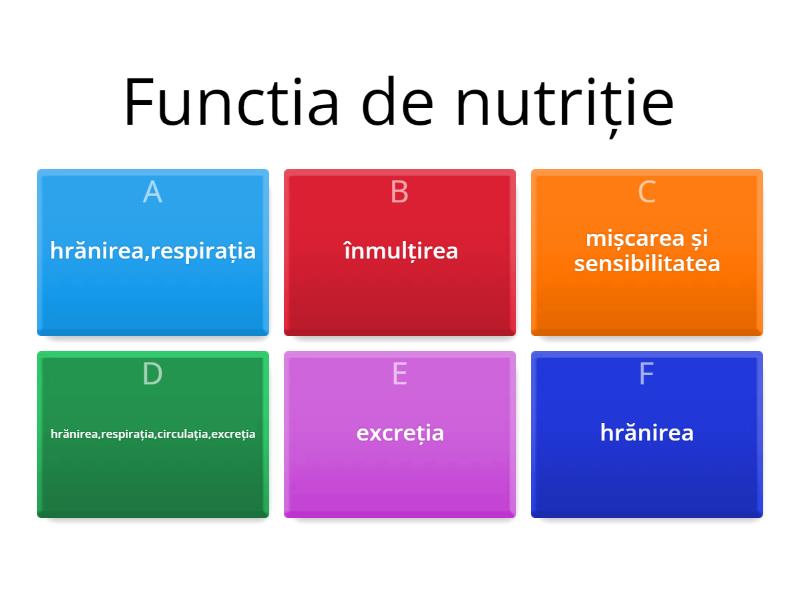 Functia de nutriție

A
hrănirea,respirația

B
înmulțirea

C
mișcarea și sensibilitatea

D
hrănirea,respirația,circulația,excreția

E
excreția

F
hrănirea